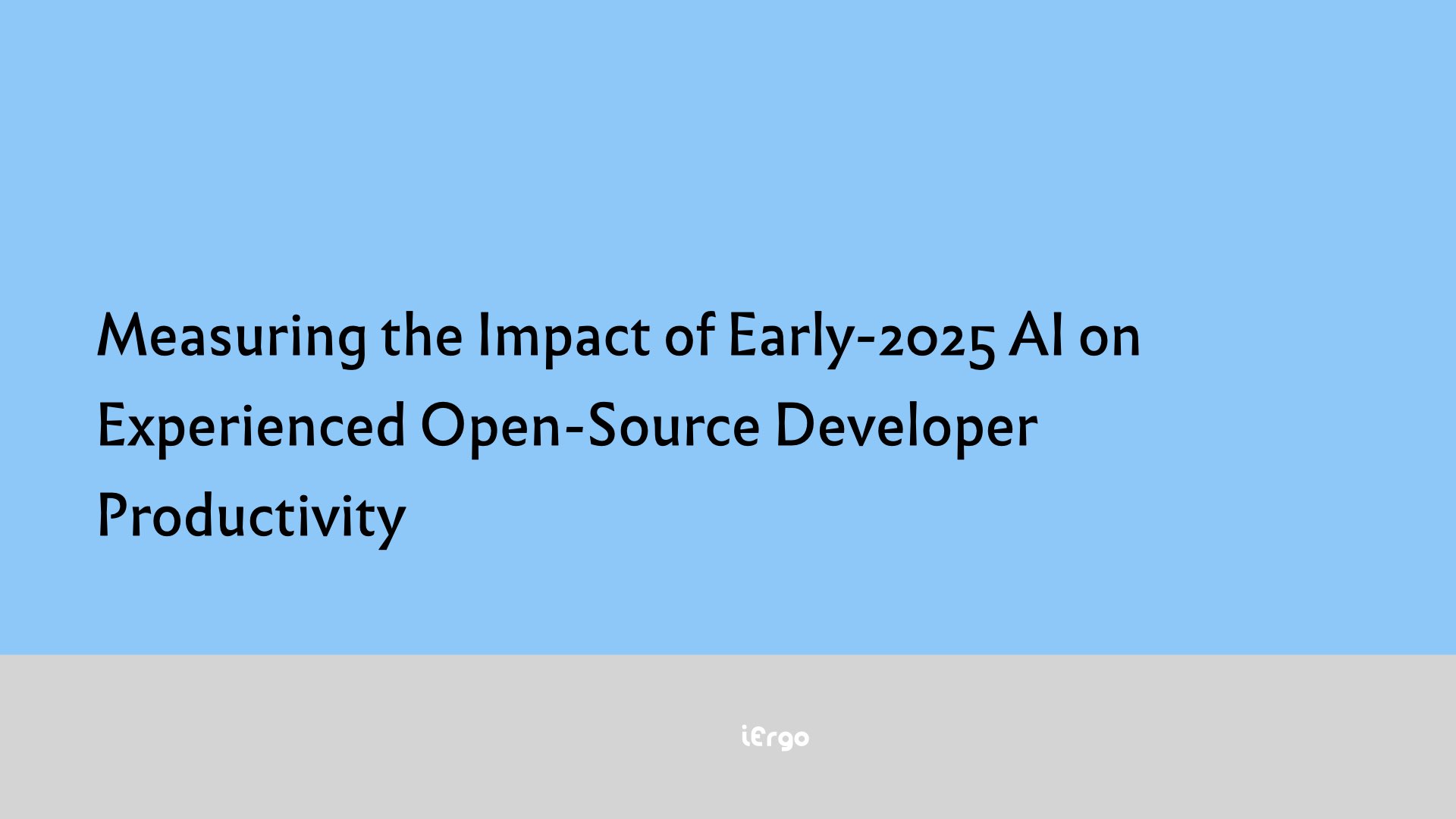 Measuring the Impact of Early-2025 AI on Experienced Open-Source Developer Productivity

iErgo